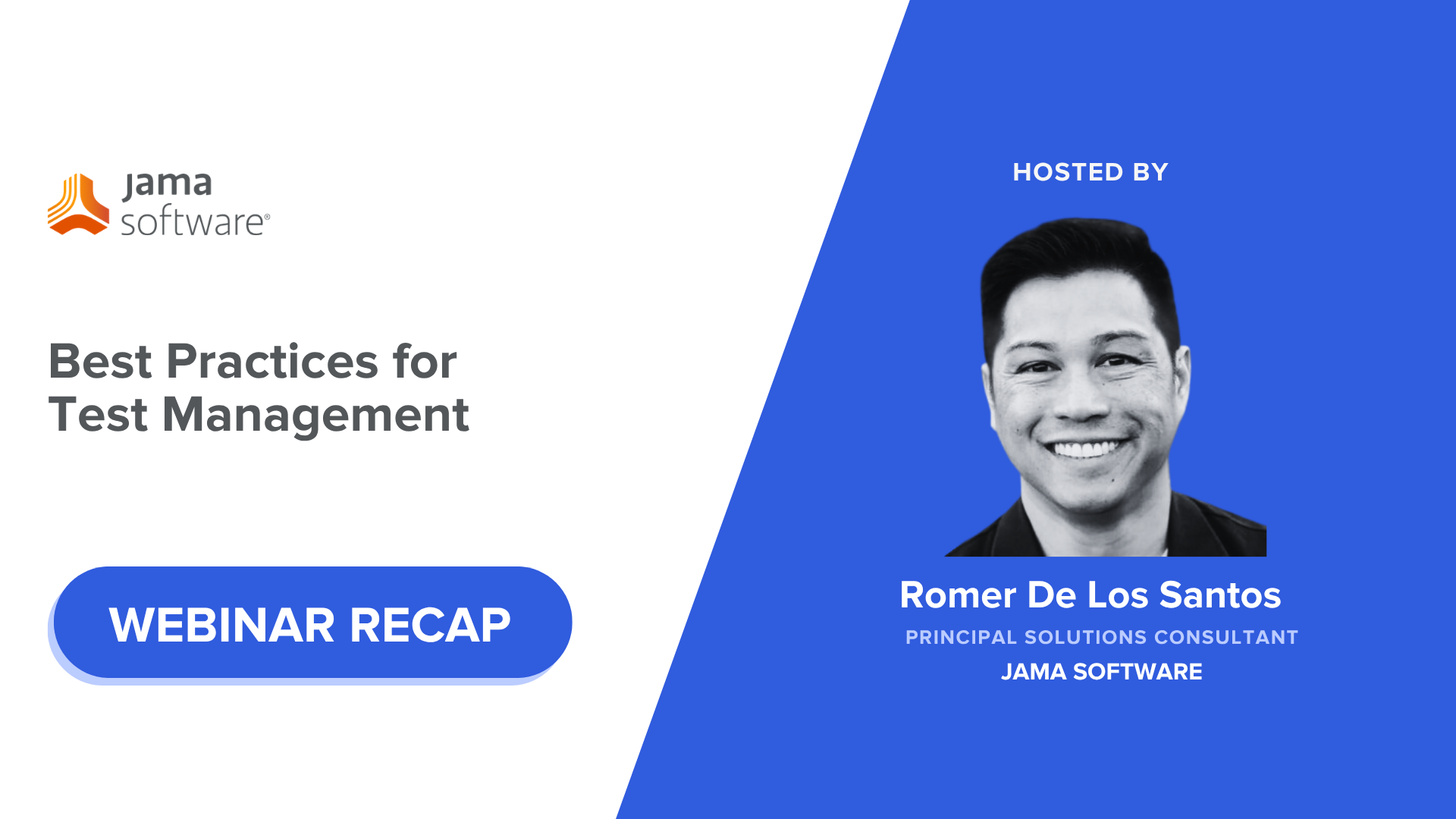 jama software®

Best Practices for Test Management

WEBINAR RECAP

HOSTED BY

Romer De Los Santos

PRINCIPAL SOLUTIONS CONSULTANT

JAMA SOFTWARE